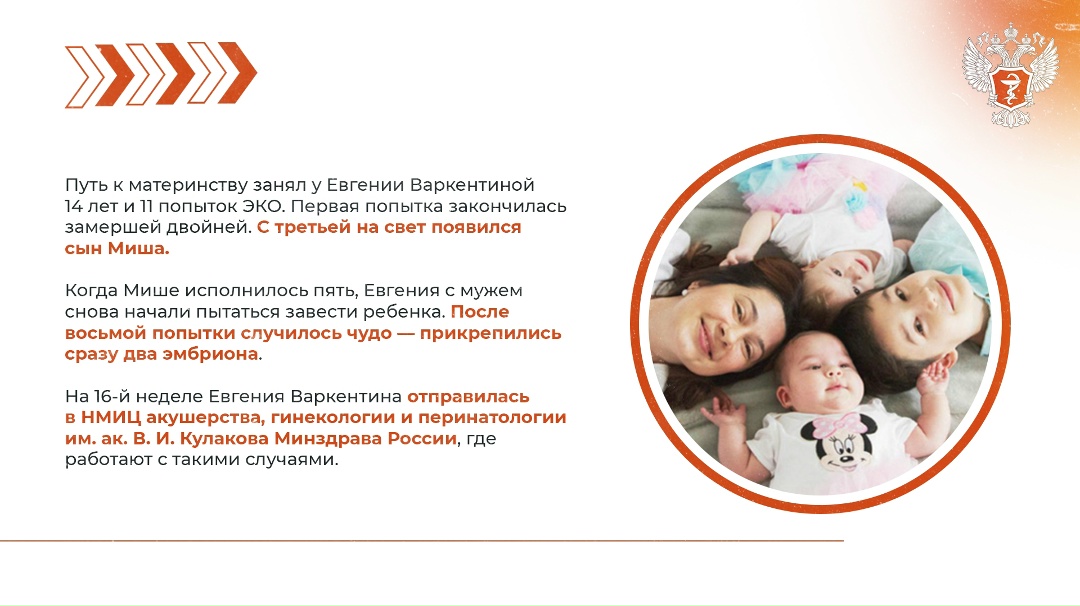 Путь к материнству занял у Евгении Варкентиной 14 лет и 11 попыток ЭКО. Первая попытка закончилась замершей двойней. С третьей на свет появился сын Миша.

Когда Мише исполнилось пять, Евгения с мужем снова начали пытаться завести ребенка. После восьмой попытки случилось чудо — прикрепились сразу два эмбриона.

На 16-й неделе Евгения Варкентина отправилась в НМИЦ акушерства, гинекологии и перинатологии им. ак. В. И. Кулакова Минздрава России, где работают с такими случаями.